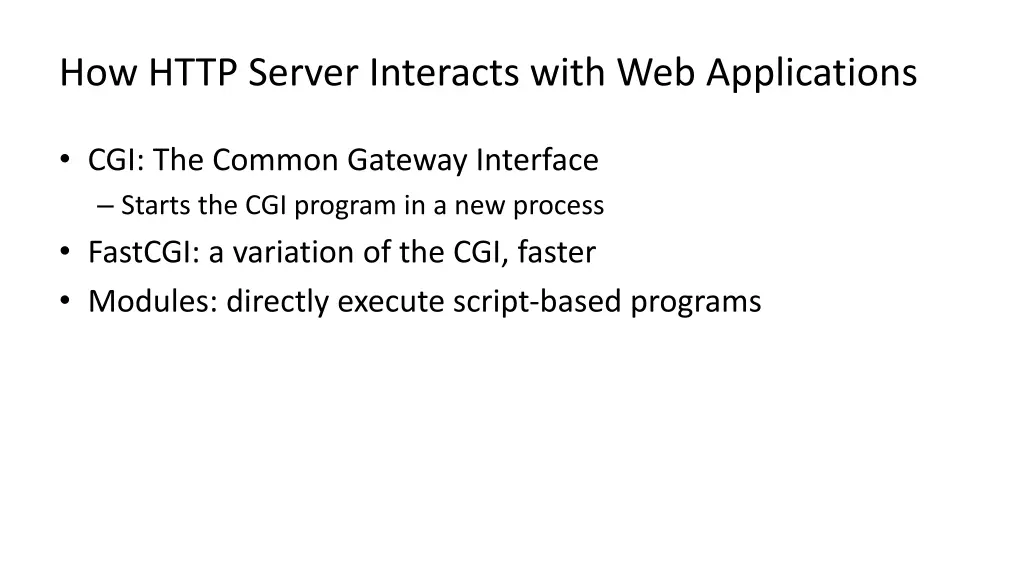 How HTTP Server Interacts with Web Applications

• CGI: The Common Gateway Interface
– Starts the CGI program in a new process
• FastCGI: a variation of the CGI, faster
• Modules: directly execute script-based programs